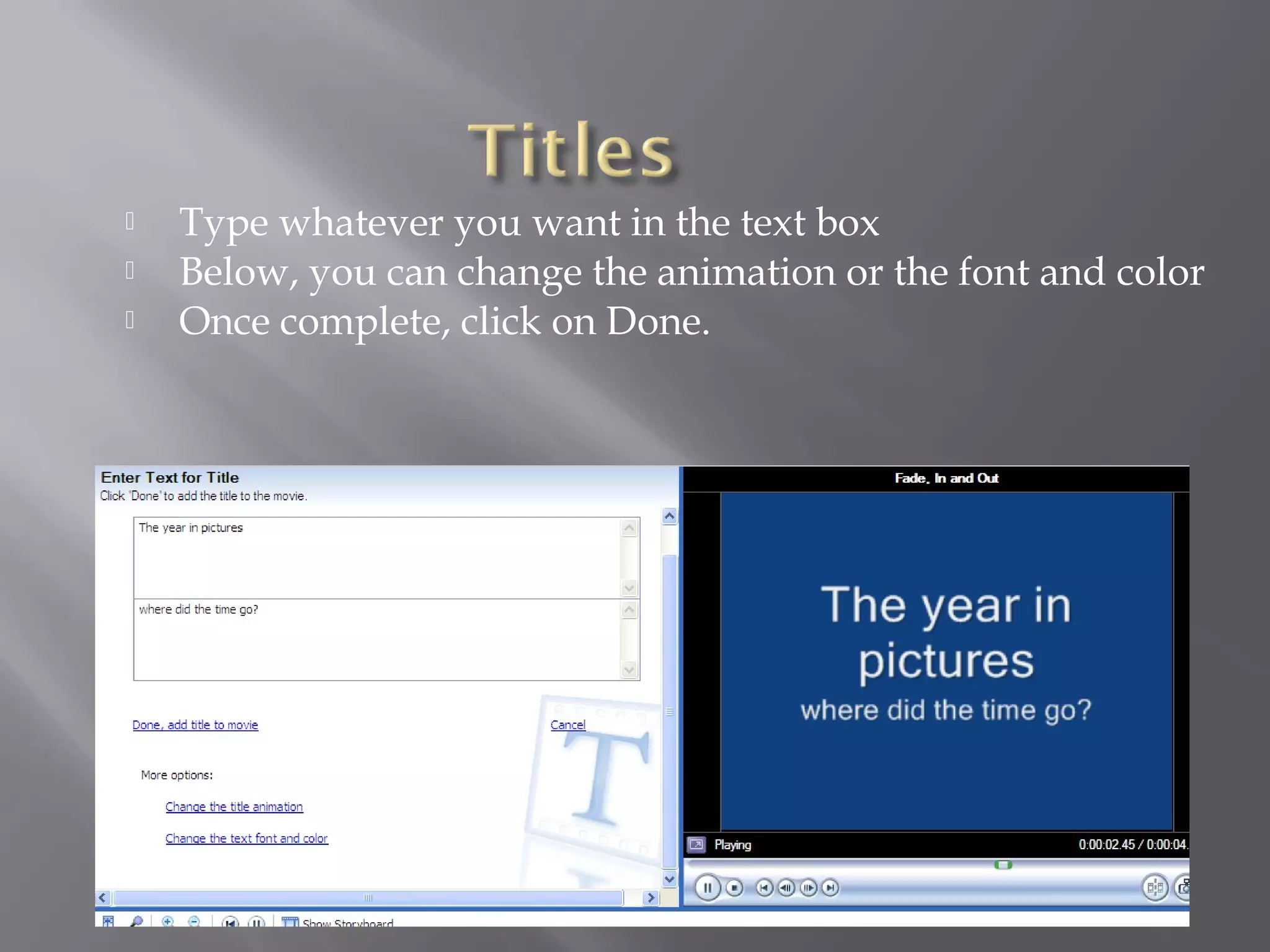 Titles

Type whatever you want in the text box
Below, you can change the animation or the font and color
Once complete, click on Done.

Enter Text for Title
Click 'Done' to add the title to the movie.

The year in pictures

where did the time go?

Done, add title to movie

Cancel

More options:

Change the title animation

Change the text font and color

Show Storyboard

Fade, In and Out

The year in pictures
where did the time go?

Playing

0:00:02.45 / 0:00:04.